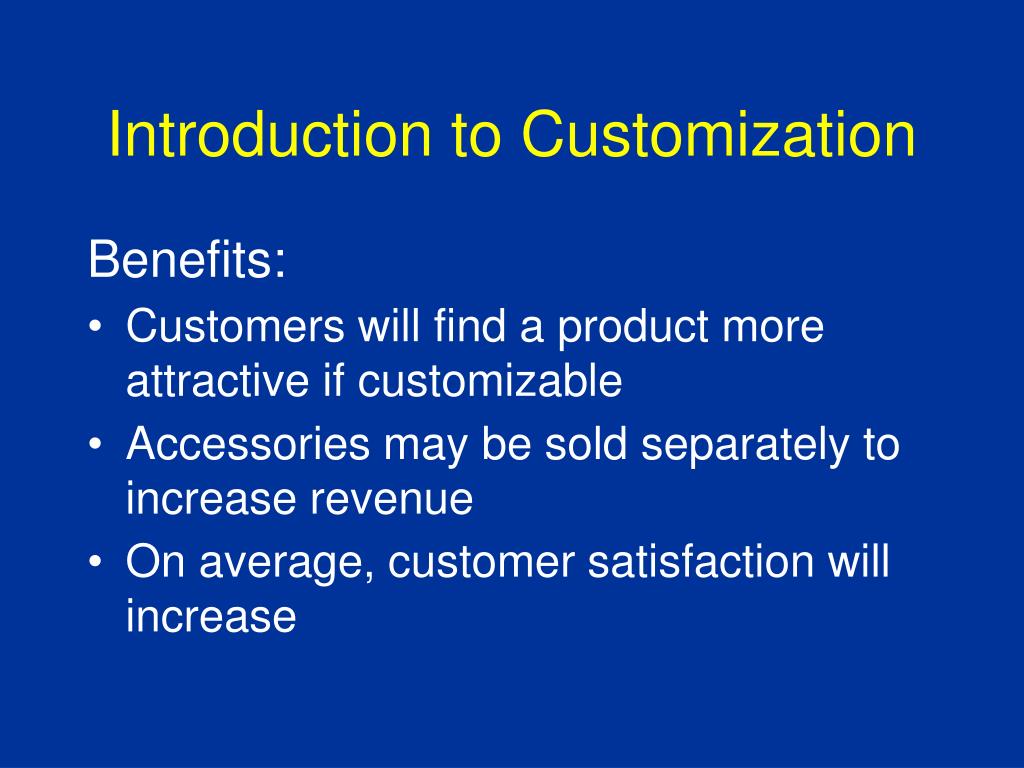 Introduction to Customization

Benefits:

• Customers will find a product more attractive if customizable
• Accessories may be sold separately to increase revenue
• On average, customer satisfaction will increase